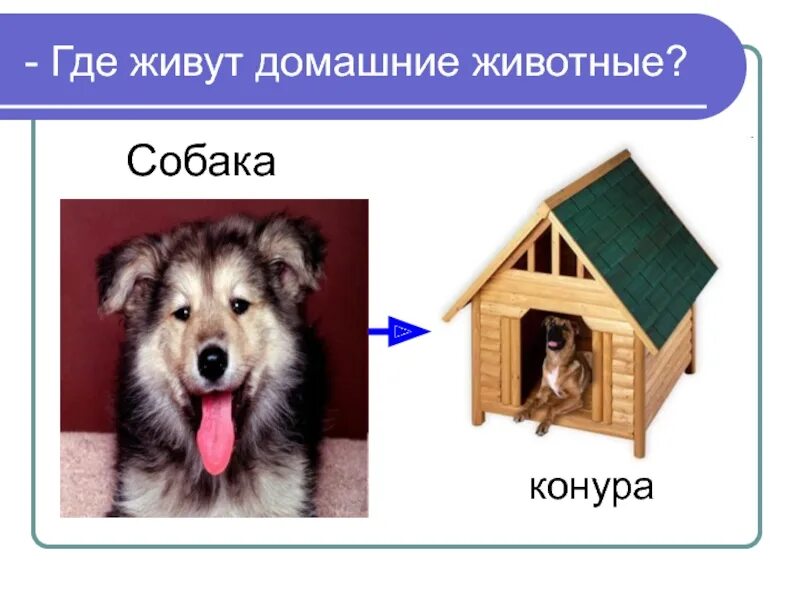 - Где живут домашние животные?

Собака

конура